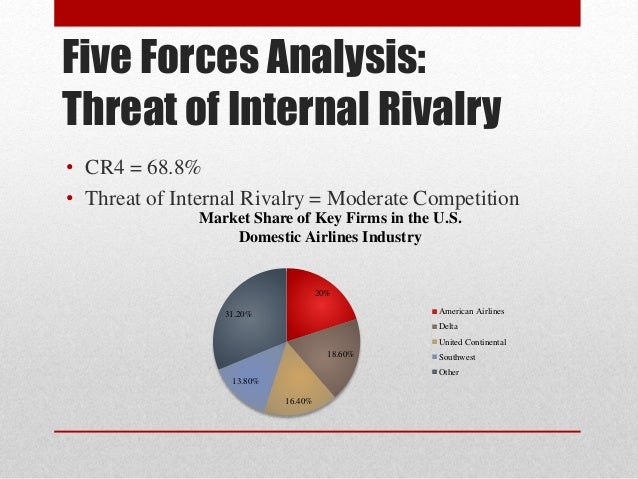 Five Forces Analysis: Threat of Internal Rivalry

• CR4 = 68.8%
• Threat of Internal Rivalry = Moderate Competition

Market Share of Key Firms in the U.S. Domestic Airlines Industry

20%
18.60%
16.40%
13.80%
31.20%

American Airlines
Delta
United Continental
Southwest
Other